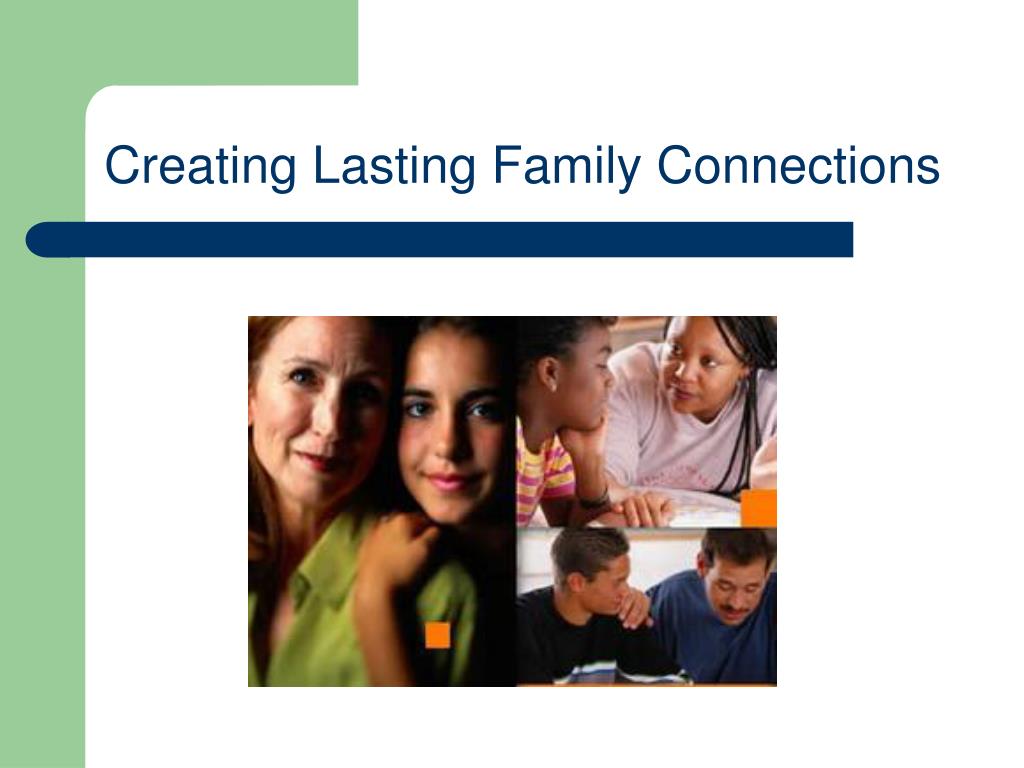 Creating Lasting Family Connections